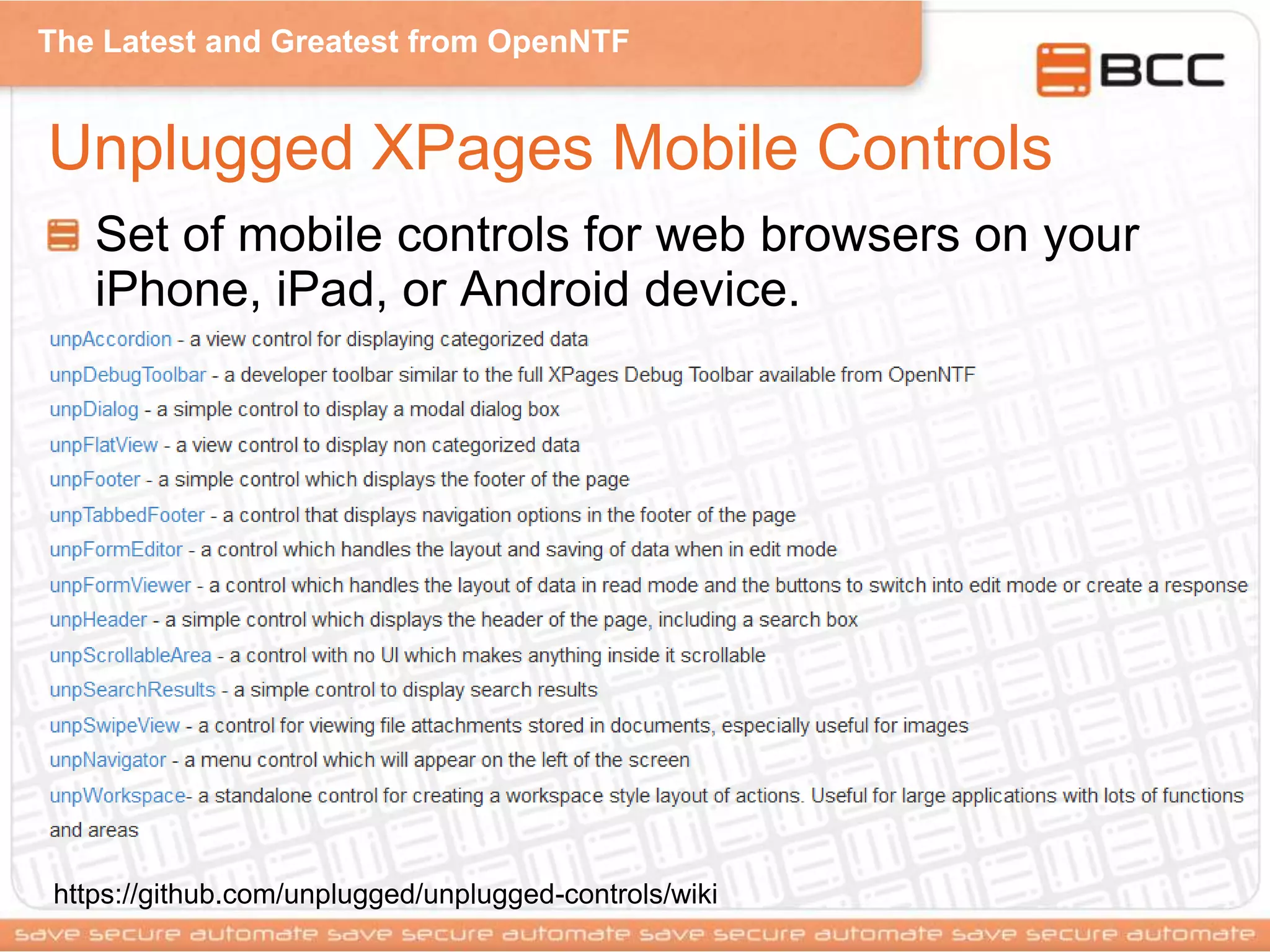 The Latest and Greatest from OpenNTF

BCC

Unplugged XPages Mobile Controls

Set of mobile controls for web browsers on your iPhone, iPad, or Android device.

unpAccordion - a view control for displaying categorized data

unpDebugToolbar - a developer toolbar similar to the full XPages Debug Toolbar available from OpenNTF

unpDialog - a simple control to display a modal dialog box

unpFlatView - a view control to display non categorized data

unpFooter - a simple control which displays the footer of the page

unpTabbedFooter - a control that displays navigation options in the footer of the page

unpFormEditor - a control which handles the layout and saving of data when in edit mode

unpFormViewer - a control which handles the layout of data in read mode and the buttons to switch into edit mode or create a response

unpHeader - a simple control which displays the header of the page, including a search box

unpScrollableArea - a control with no UI which makes anything inside it scrollable

unpSearchResults - a simple control to display search results

unpSwipeView - a control for viewing file attachments stored in documents, especially useful for images

unpNavigator - a menu control which will appear on the left of the screen

unpWorkspace- a standalone control for creating a workspace style layout of actions. Useful for large applications with lots of functions and areas

https://github.com/unplugged/unplugged-controls/wiki

save secure automate save secure automate save secure automate save secure automate